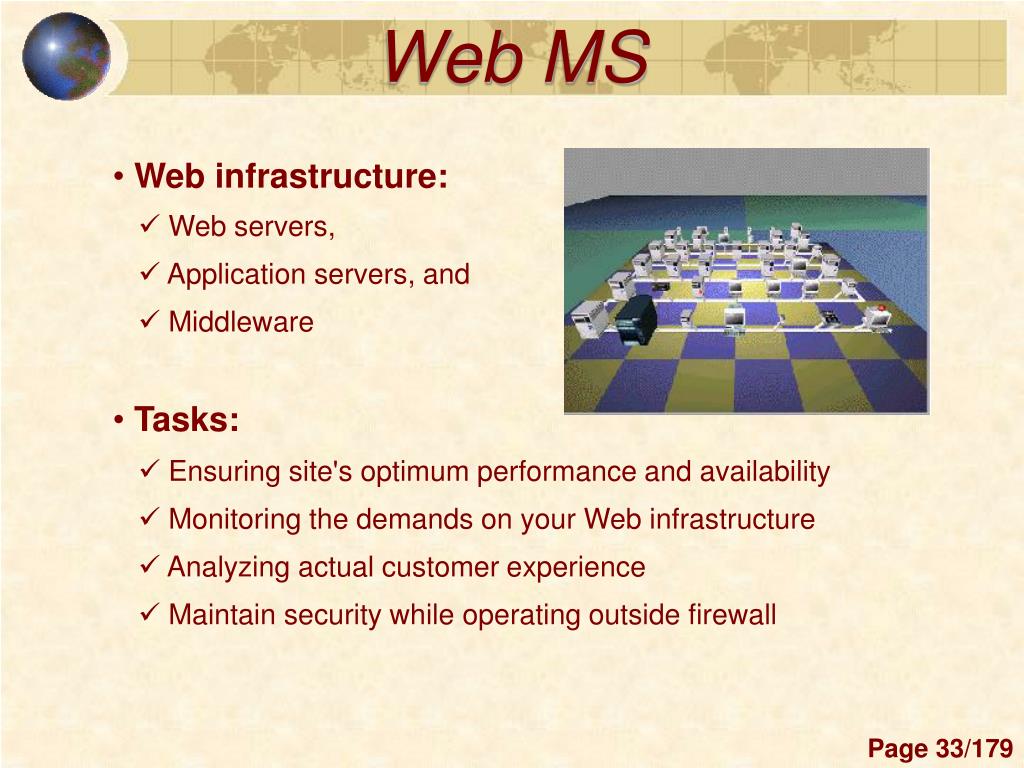 Web MS

• Web infrastructure:
✓ Web servers,
✓ Application servers, and
✓ Middleware

• Tasks:
✓ Ensuring site's optimum performance and availability
✓ Monitoring the demands on your Web infrastructure
✓ Analyzing actual customer experience
✓ Maintain security while operating outside firewall

Page 33/179